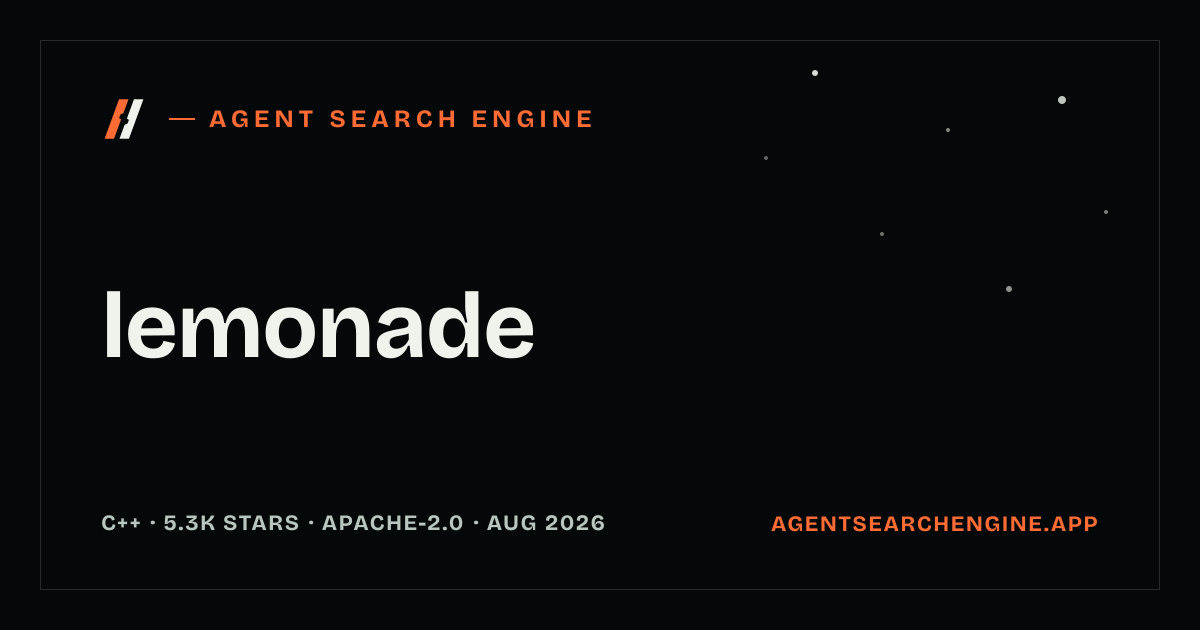 — AGENT SEARCH ENGINE

lemonade

C++ · 5.3K STARS · APACHE-2.0 · AUG 2026

AGENTSEARCHENGINE.APP